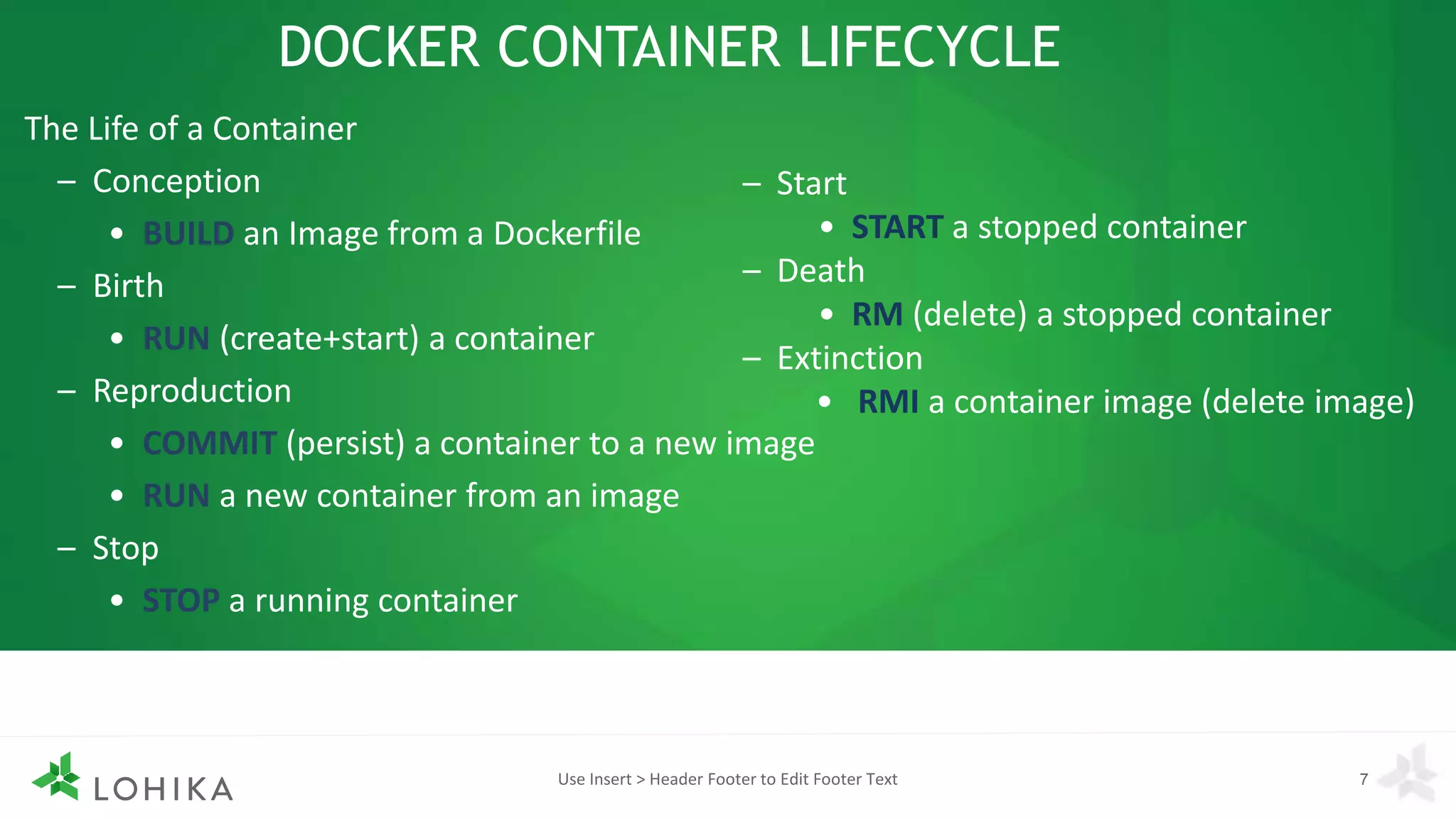 DOCKER CONTAINER LIFECYCLE

The Life of a Container

– Conception

• BUILD an Image from a Dockerfile

– Birth

• RUN (create+start) a container

– Reproduction

• COMMIT (persist) a container to a new image

• RUN a new container from an image

– Stop

• STOP a running container

– Start

• START a stopped container

– Death

• RM (delete) a stopped container

– Extinction

• RMI a container image (delete image)

LOHIKA

Use Insert > Header Footer to Edit Footer Text

7